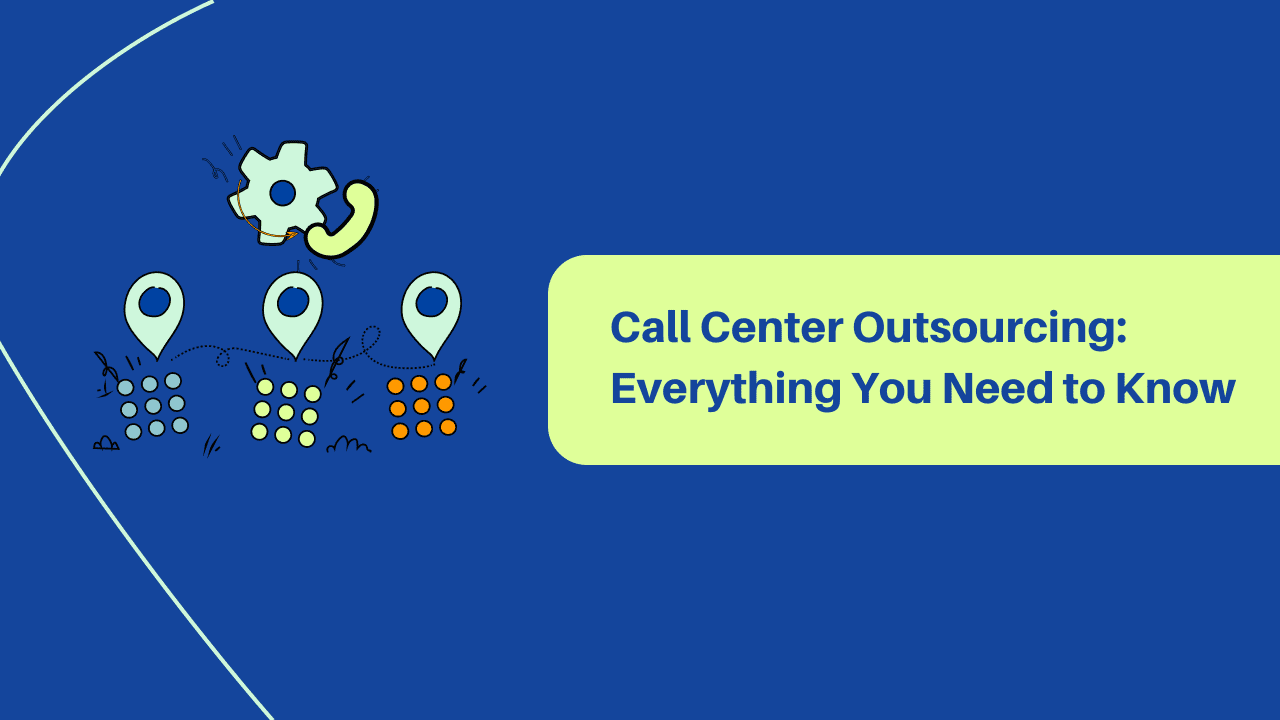 Call Center Outsourcing: Everything You Need to Know